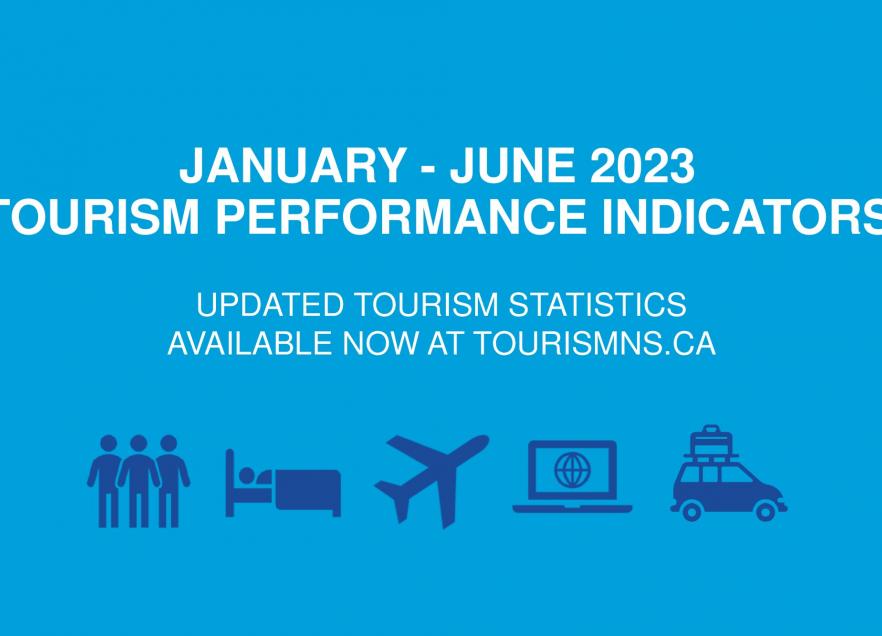 JANUARY - JUNE 2023
TOURISM PERFORMANCE INDICATORS

UPDATED TOURISM STATISTICS
AVAILABLE NOW AT TOURISMNS.CA